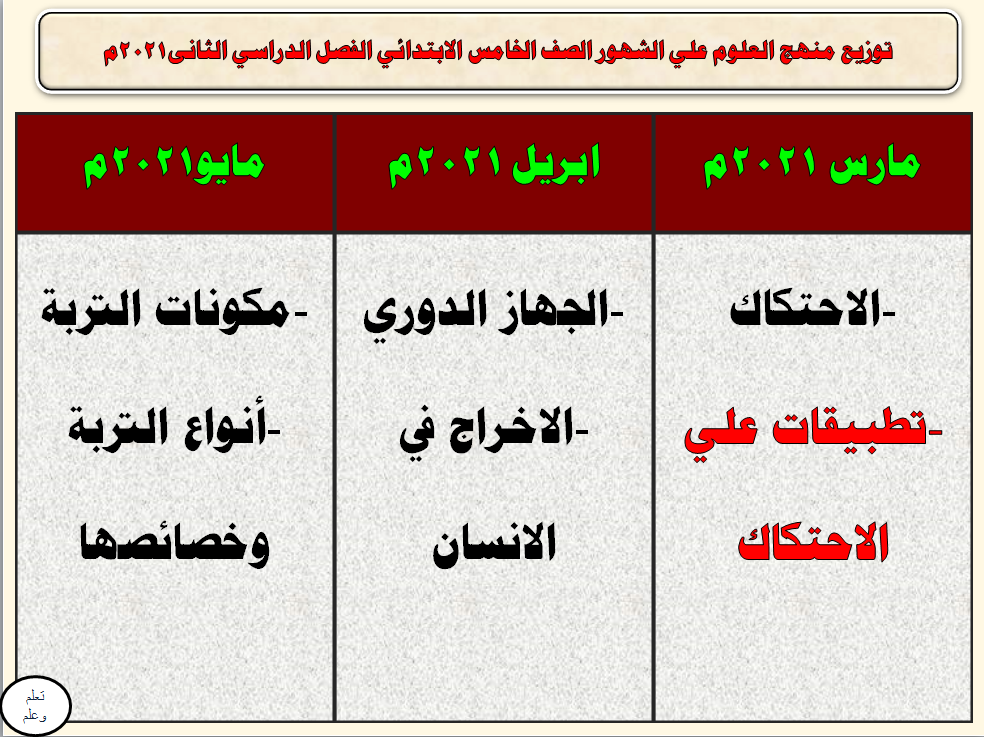 توزيع منهج العلوم علي الشهور الصف الخامس الابتدائي الفصل الدراسي الثانى٢٠٢١م

| مارس ٢٠٢١م | ابريل ٢٠٢١م | مايو٢٠٢١م |
|---|---|---|
| -الاحتكاك -تطبيقات علي الاحتكاك | -الجهاز الدوري -الاخراج في الانسان | -مكونات التربة -أنواع التربة وخصائصها |

تعلم وعلم